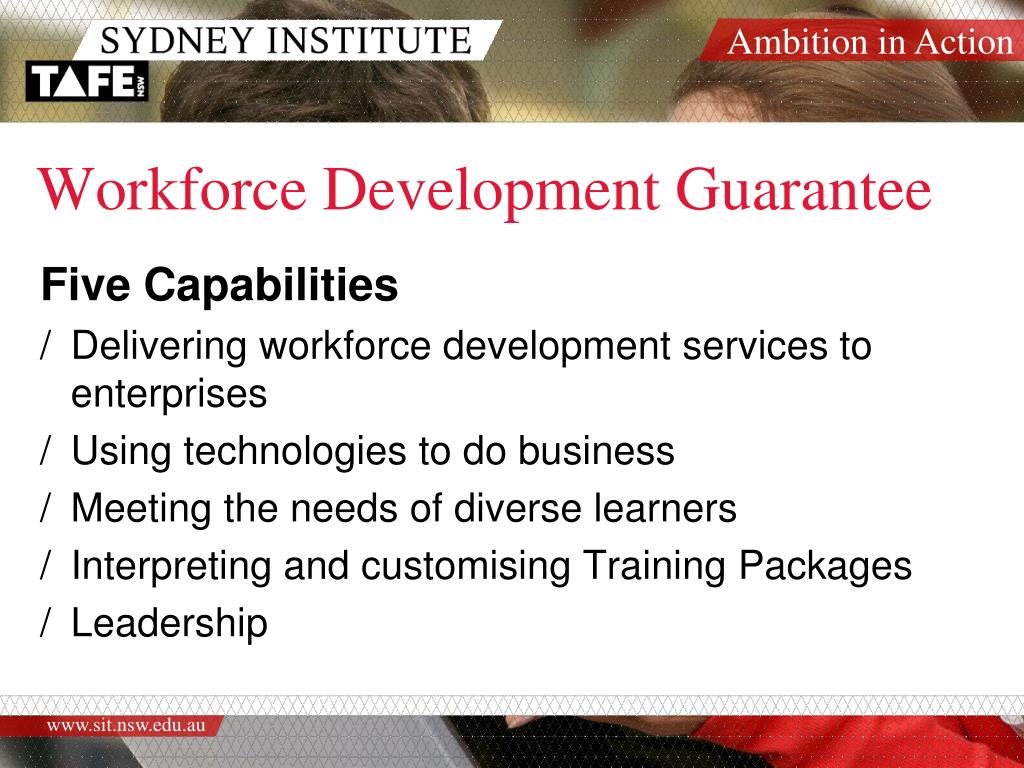 SYDNEY INSTITUTE
TAFE NSW
Ambition in Action

Workforce Development Guarantee

Five Capabilities
/ Delivering workforce development services to enterprises
/ Using technologies to do business
/ Meeting the needs of diverse learners
/ Interpreting and customising Training Packages
/ Leadership

www.sit.nsw.edu.au